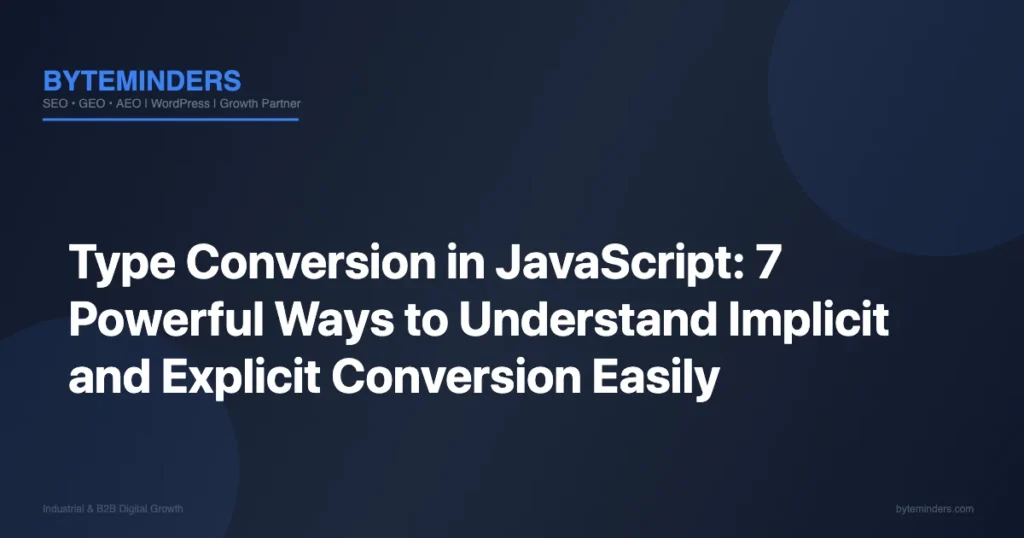 BYTEMINDERS
SEO • GEO • AEO | WordPress | Growth Partner

Type Conversion in JavaScript: 7 Powerful Ways to Understand Implicit and Explicit Conversion Easily

Industrial & B2B Digital Growth

byteminders.com